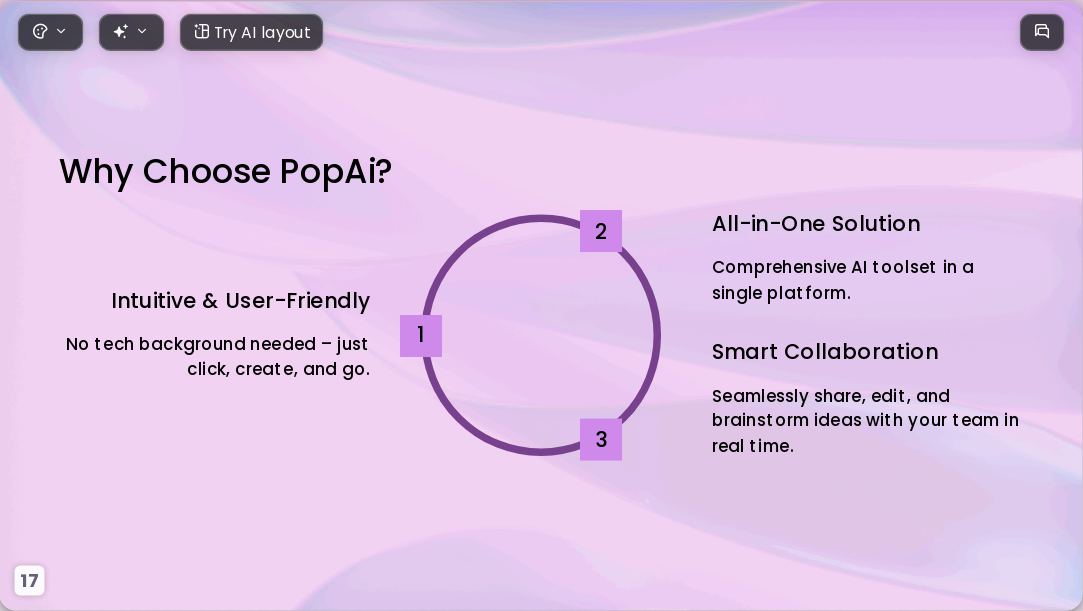 Try AI layout

Why Choose PopAi?

Intuitive & User-Friendly

No tech background needed – just click, create, and go.

1

2

3

All-in-One Solution

Comprehensive AI toolset in a single platform.

Smart Collaboration

Seamlessly share, edit, and brainstorm ideas with your team in real time.

17